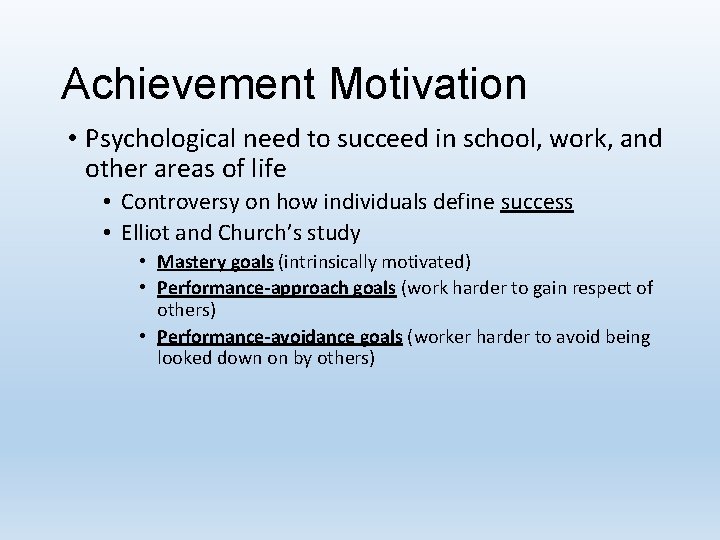 Achievement Motivation

• Psychological need to succeed in school, work, and other areas of life
  • Controversy on how individuals define success
  • Elliot and Church's study
    • Mastery goals (intrinsically motivated)
    • Performance-approach goals (work harder to gain respect of others)
    • Performance-avoidance goals (worker harder to avoid being looked down on by others)